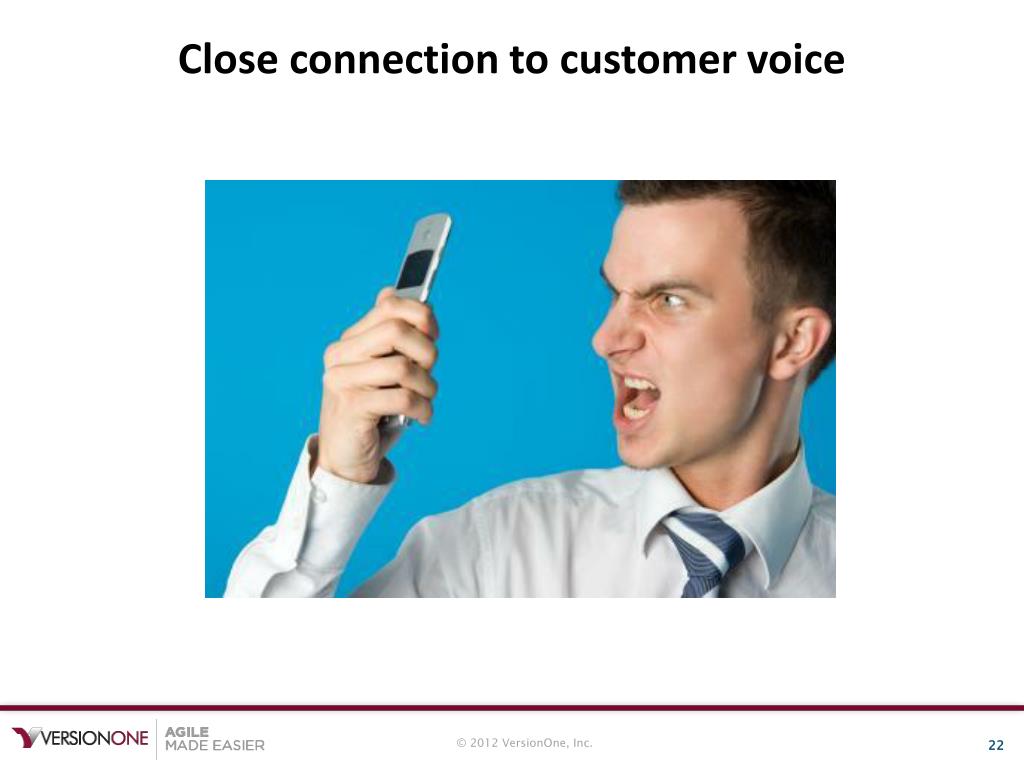 Close connection to customer voice

VERSIONONE AGILE MADE EASIER

© 2012 VersionOne, Inc.

22